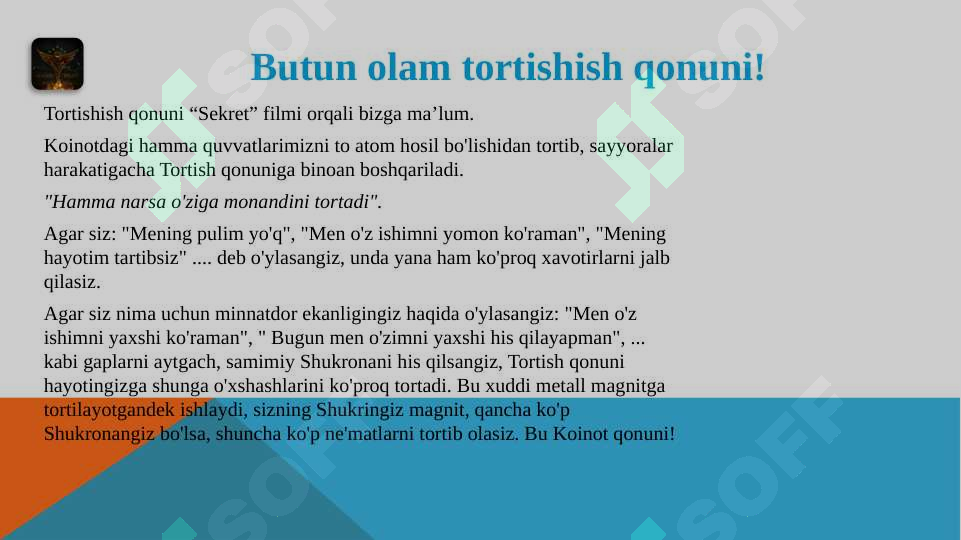 Butun olam tortishish qonuni!

Tortishish qonuni “Sekret” filmi orqali bizga ma’lum.

Koinotdagi hamma quvvatlarimizni to atom hosil bo'lishidan tortib, sayyoralar harakatigacha Tortish qonuniga binoan boshqariladi.

"Hamma narsa o'ziga monandini tortadi".

Agar siz: "Mening pulim yo'q", "Men o'z ishimni yomon ko'raman", "Mening hayotim tartibsiz" .... deb o'ylasangiz, unda yana ham ko'proq xavotirlarni jalb qilasiz.

Agar siz nima uchun minnatdor ekanligingiz haqida o'ylasangiz: "Men o'z ishimni yaxshi ko'raman", " Bugun men o'zimni yaxshi his qilayapman", ... kabi gaplarni aytgach, samimiy Shukronani his qilsangiz, Tortish qonuni hayotingizga shunga o'xshashlarini ko'proq tortadi. Bu xuddi metall magnitga tortilayotgandek ishlaydi, sizning Shukringiz magnit, qancha ko'p Shukronangiz bo'lsa, shuncha ko'p ne'matlarni tortib olasiz. Bu Koinot qonuni!

SOFF